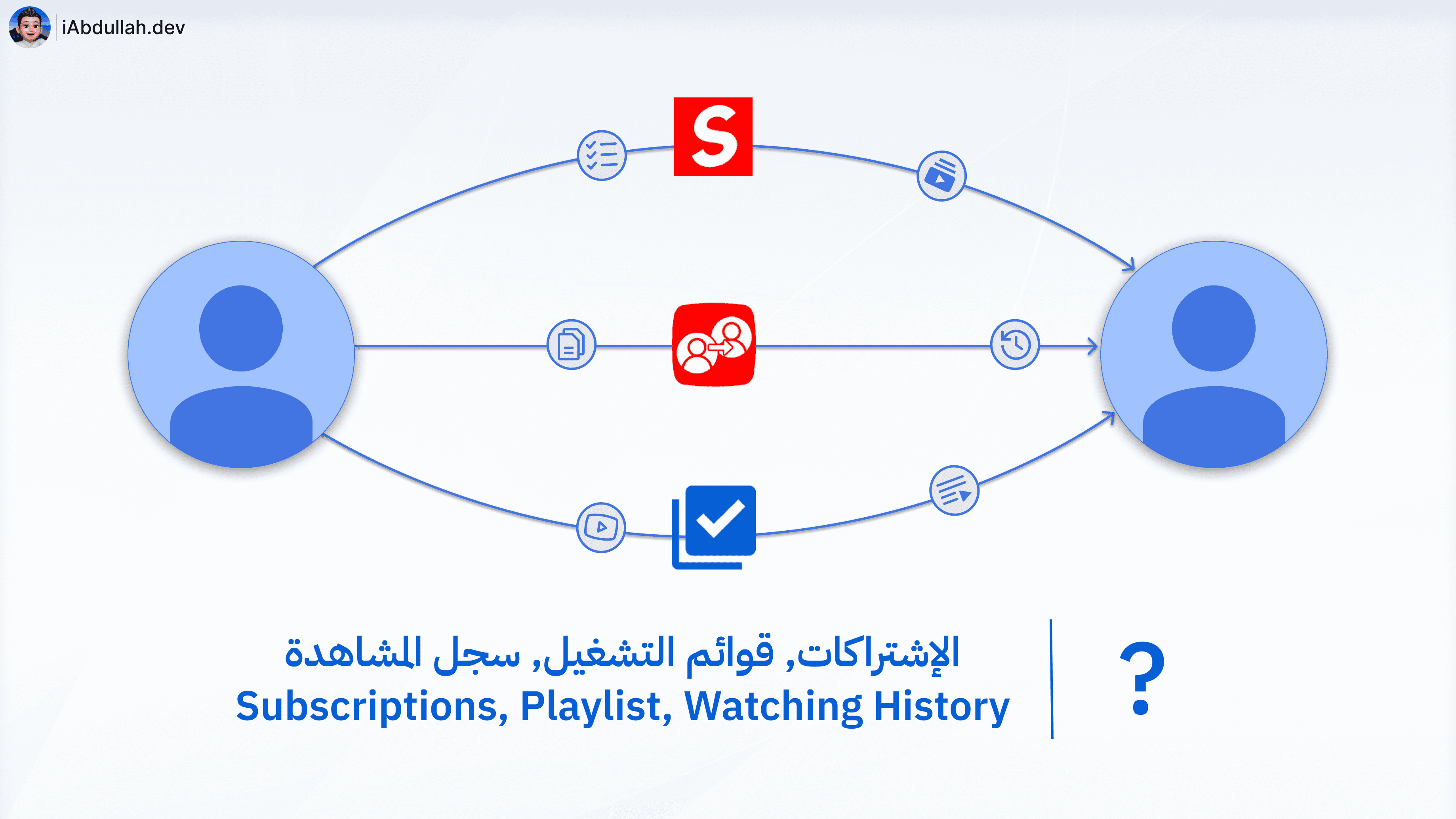 iAbdullah.dev

S

الإشتراكات, قوائم التشغيل, سجل المشاهدة
Subscriptions, Playlist, Watching History

?